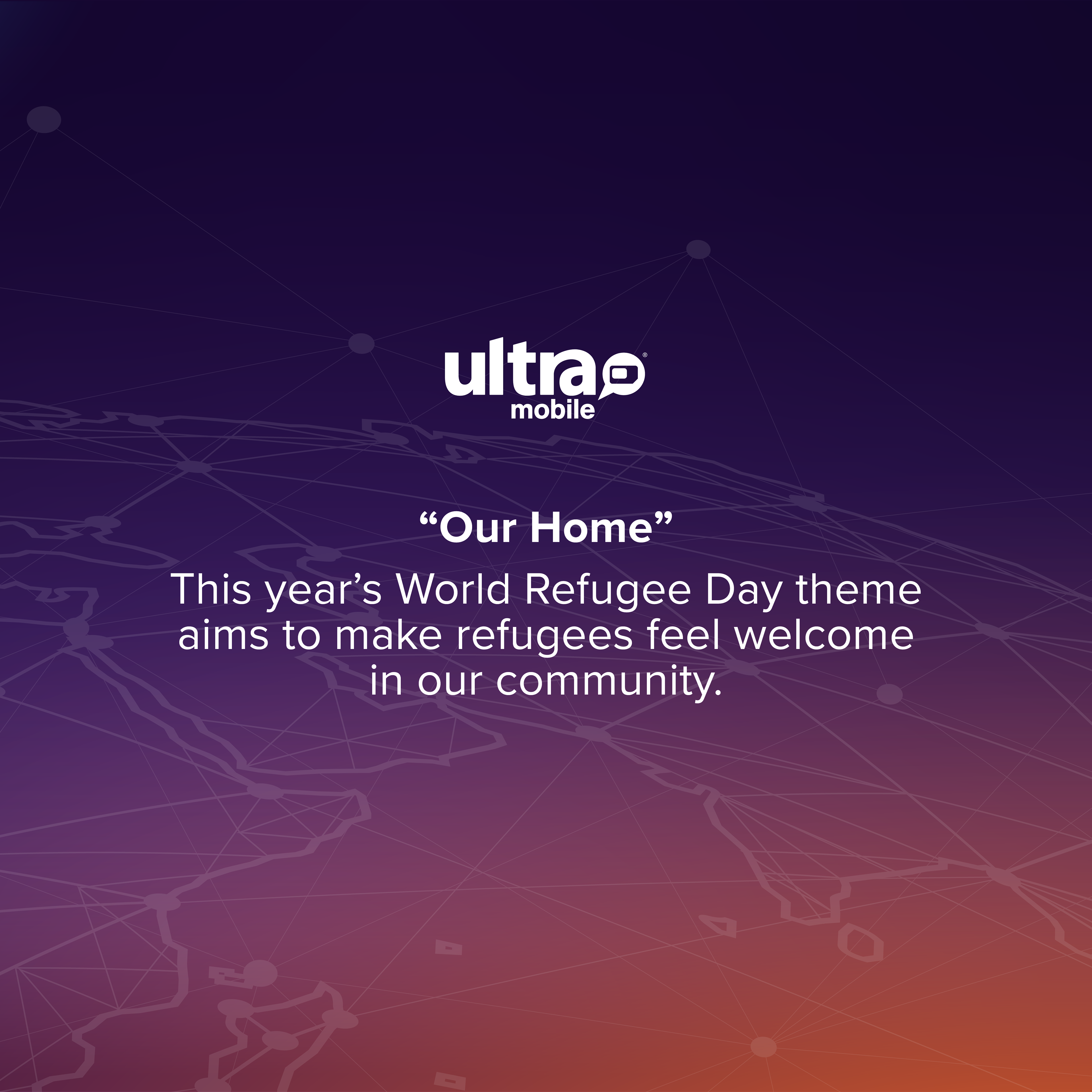 ultra®
mobile

“Our Home”
This year’s World Refugee Day theme aims to make refugees feel welcome in our community.